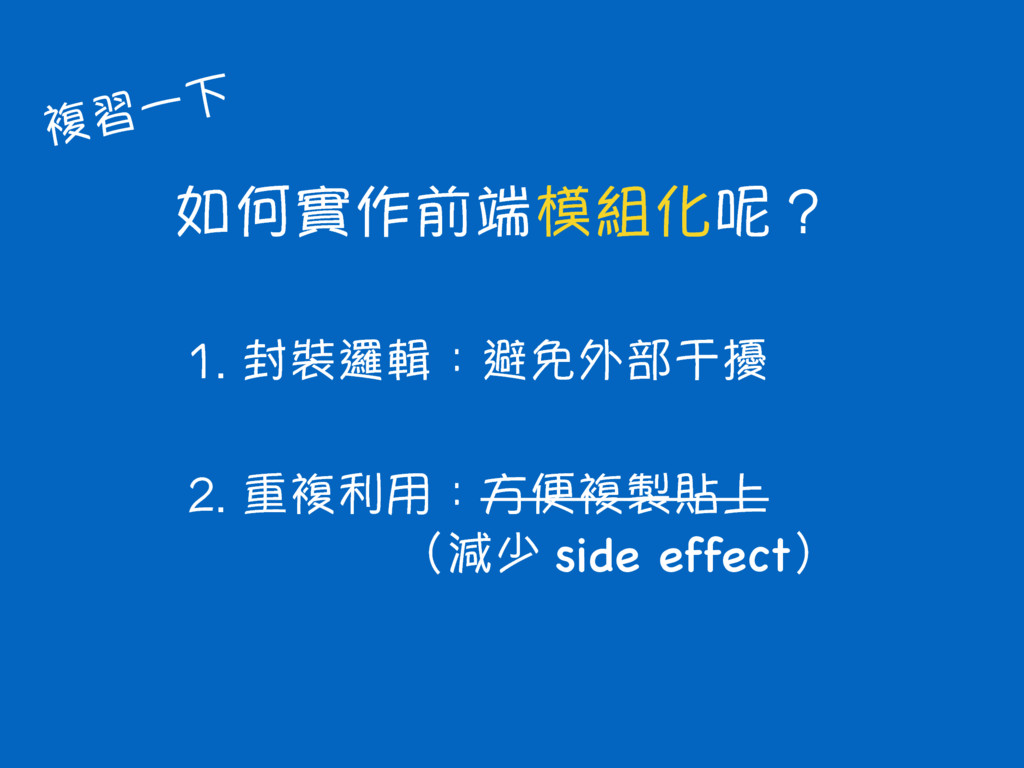 複習一下

如何實作前端模組化呢？

1. 封裝邏輯：避免外部干擾

2. 重複利用：~~方便複製貼上~~
（減少 side effect）